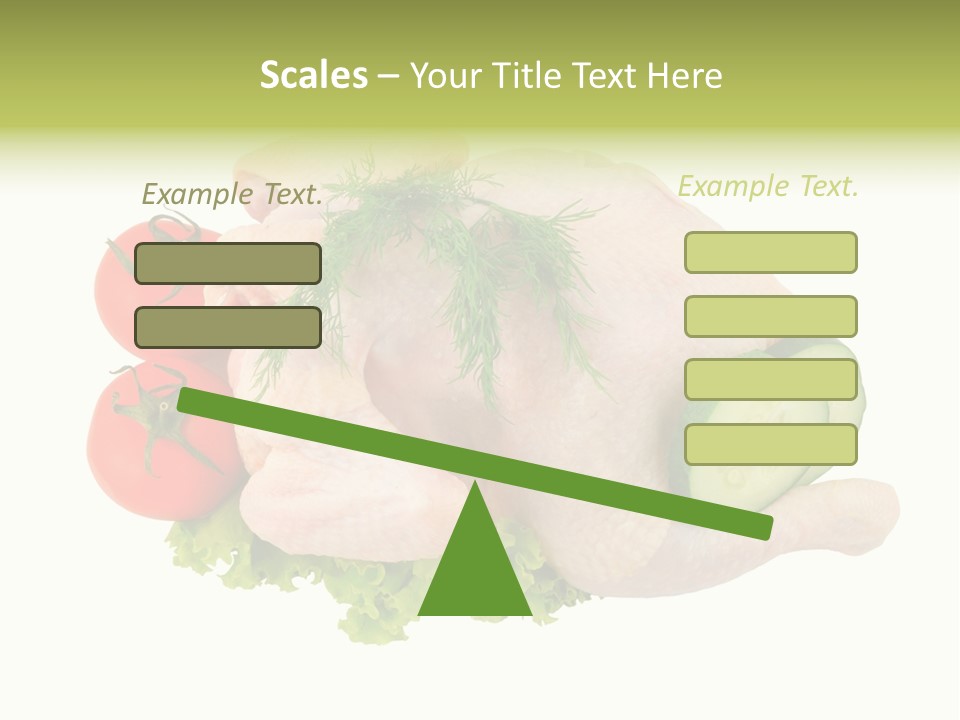 Scales – Your Title Text Here

Example Text.

Example Text.